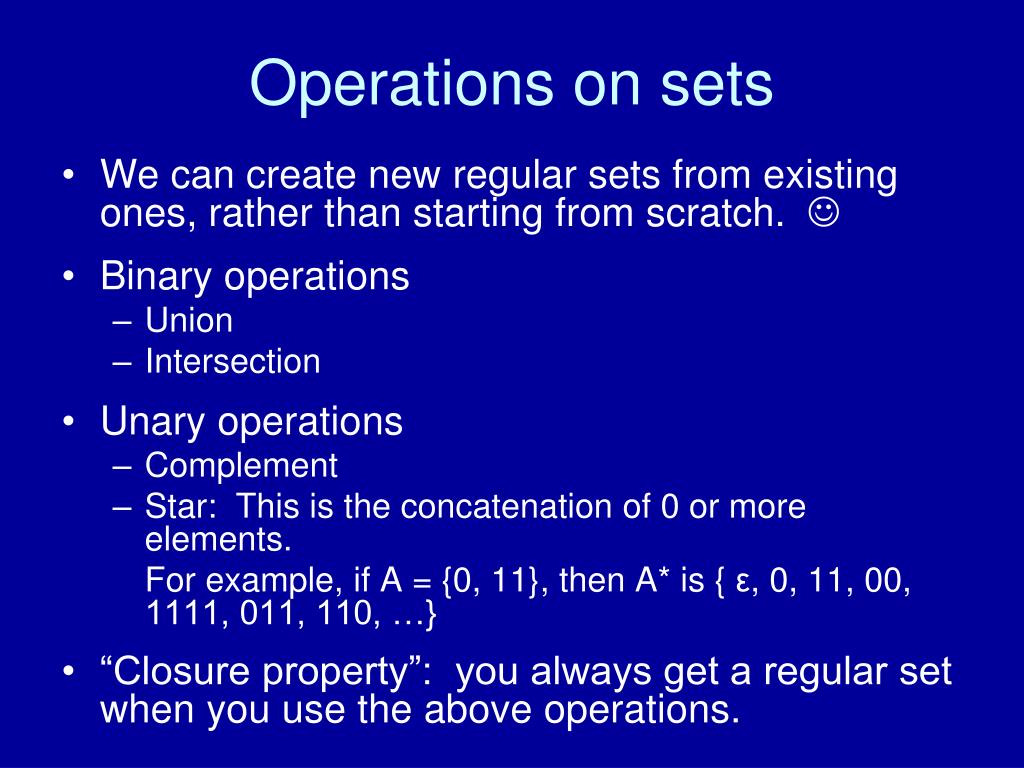 Operations on sets

• We can create new regular sets from existing ones, rather than starting from scratch. ☺

• Binary operations
– Union
– Intersection

• Unary operations
– Complement
– Star: This is the concatenation of 0 or more elements.
For example, if A = {0, 11}, then A* is { ε, 0, 11, 00, 1111, 011, 110, …}

• “Closure property”: you always get a regular set when you use the above operations.